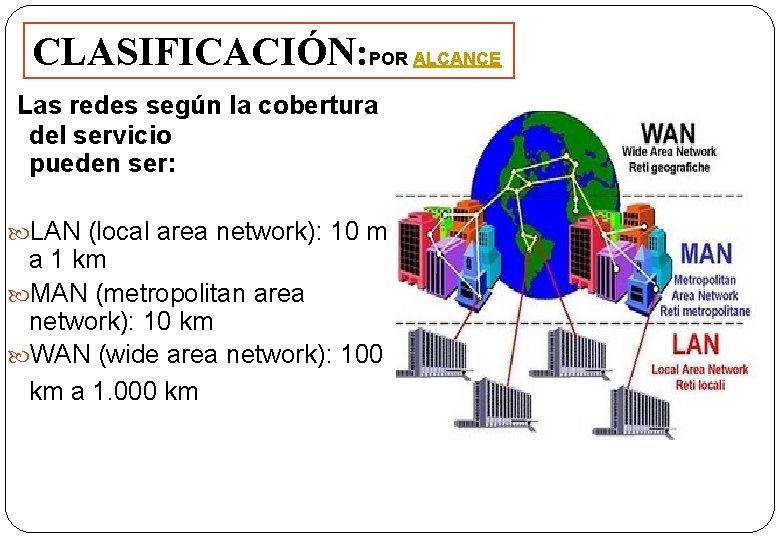 CLASIFICACIÓN: POR ALCANCE

Las redes según la cobertura del servicio pueden ser:

LAN (local area network): 10 m a 1 km
MAN (metropolitan area network): 10 km
WAN (wide area network): 100 km a 1.000 km

WAN
Wide Area Network
Reti geografiche

MAN
Metropolitan
Area Network
Reti metropolitane

LAN
Local Area Network
Reti locali